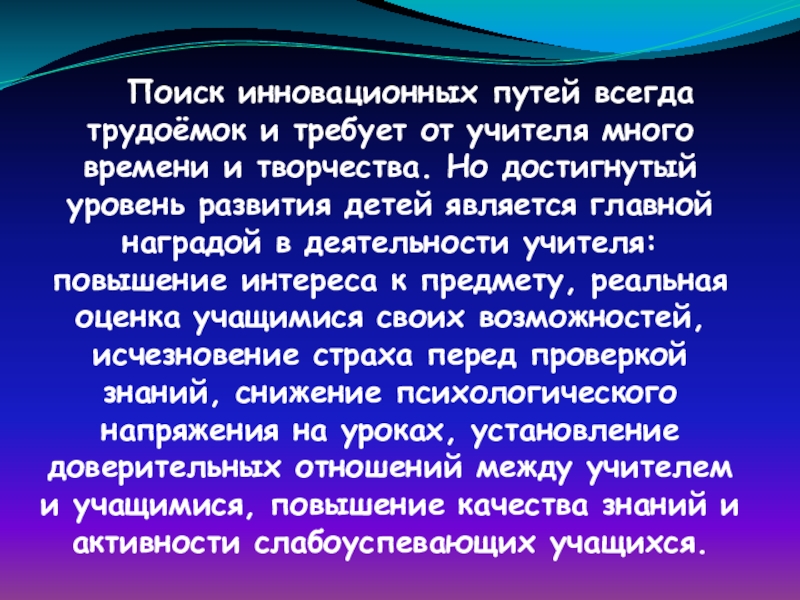 Поиск инновационных путей всегда трудоёмок и требует от учителя много времени и творчества. Но достигнутый уровень развития детей является главной наградой в деятельности учителя: повышение интереса к предмету, реальная оценка учащимися своих возможностей, исчезновение страха перед проверкой знаний, снижение психологического напряжения на уроках, установление доверительных отношений между учителем и учащимися, повышение качества знаний и активности слабоуспевающих учащихся.